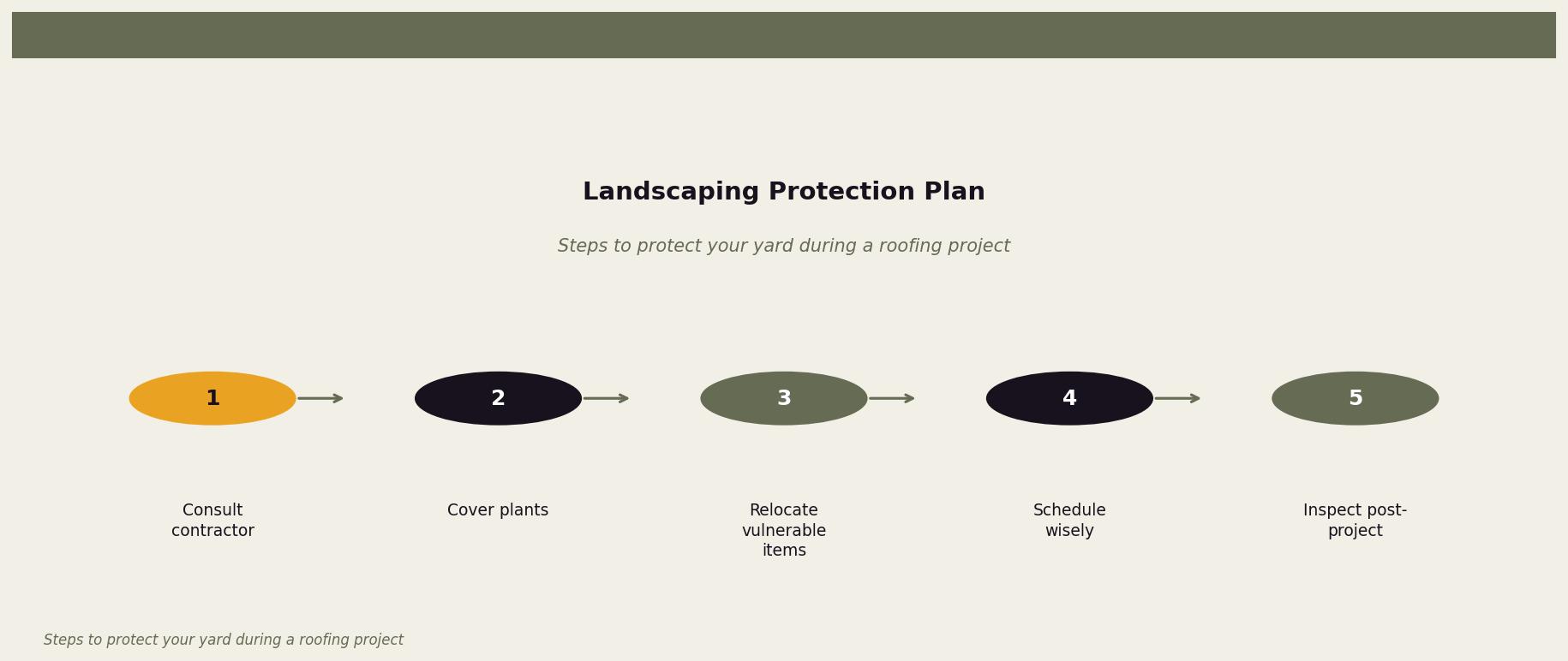 Landscaping Protection Plan

Steps to protect your yard during a roofing project

1

2

3

4

5

Consult contractor

Cover plants

Relocate vulnerable items

Schedule wisely

Inspect post-project

Steps to protect your yard during a roofing project